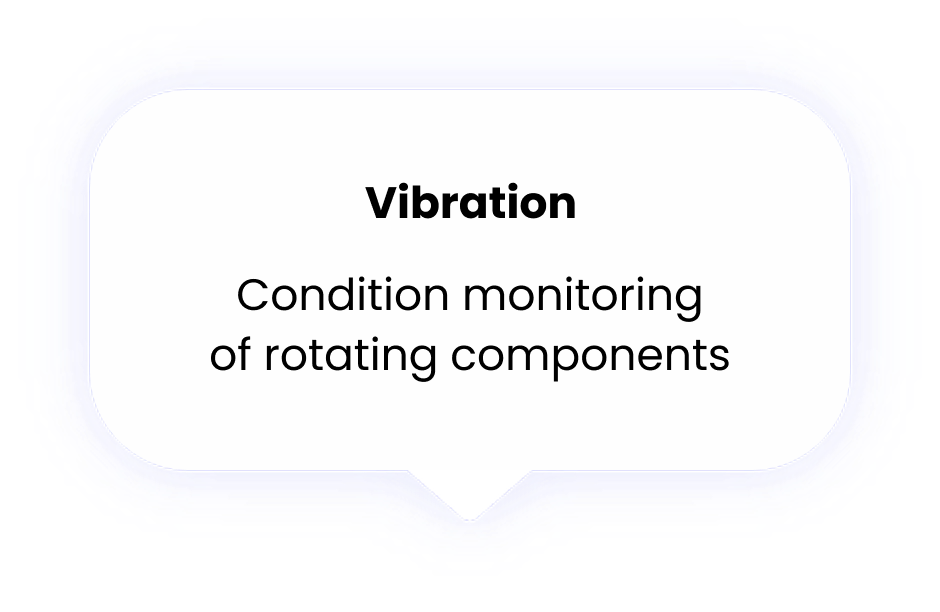 Vibration

Condition monitoring of rotating components